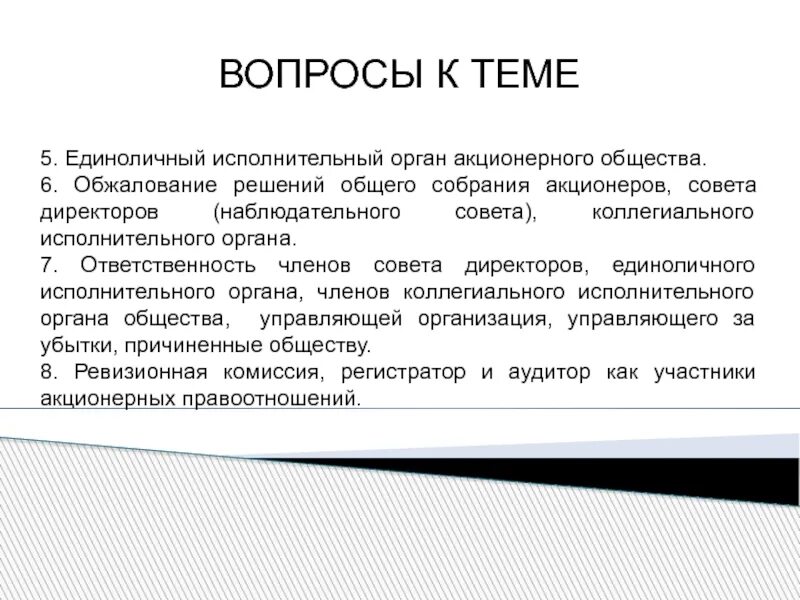 ВОПРОСЫ К ТЕМЕ

5. Единоличный исполнительный орган акционерного общества.
6. Обжалование решений общего собрания акционеров, совета директоров (наблюдательного совета), коллегиального исполнительного органа.
7. Ответственность членов совета директоров, единоличного исполнительного органа, членов коллегиального исполнительного органа общества, управляющей организация, управляющего за убытки, причиненные обществу.
8. Ревизионная комиссия, регистратор и аудитор как участники акционерных правоотношений.